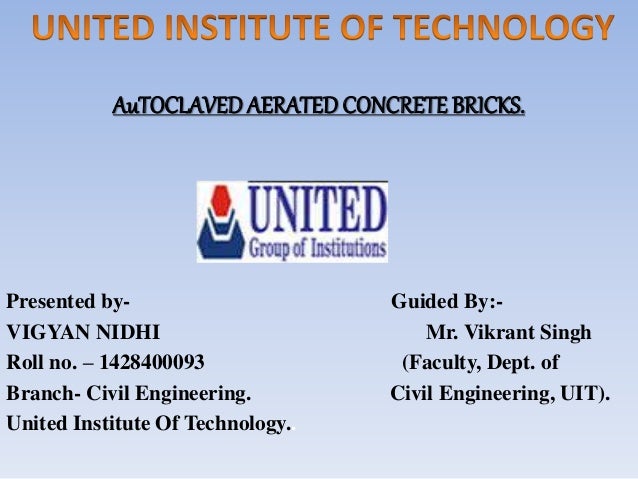 UNITED INSTITUTE OF TECHNOLOGY

AuTOCLAVED AERATED CONCRETE BRICKS.

UNITED
Group of Institutions

Presented by-
VIGYAN NIDHI
Roll no. – 1428400093
Branch- Civil Engineering.
United Institute Of Technology.

Guided By:-
Mr. Vikrant Singh
(Faculty, Dept. of
Civil Engineering, UIT).